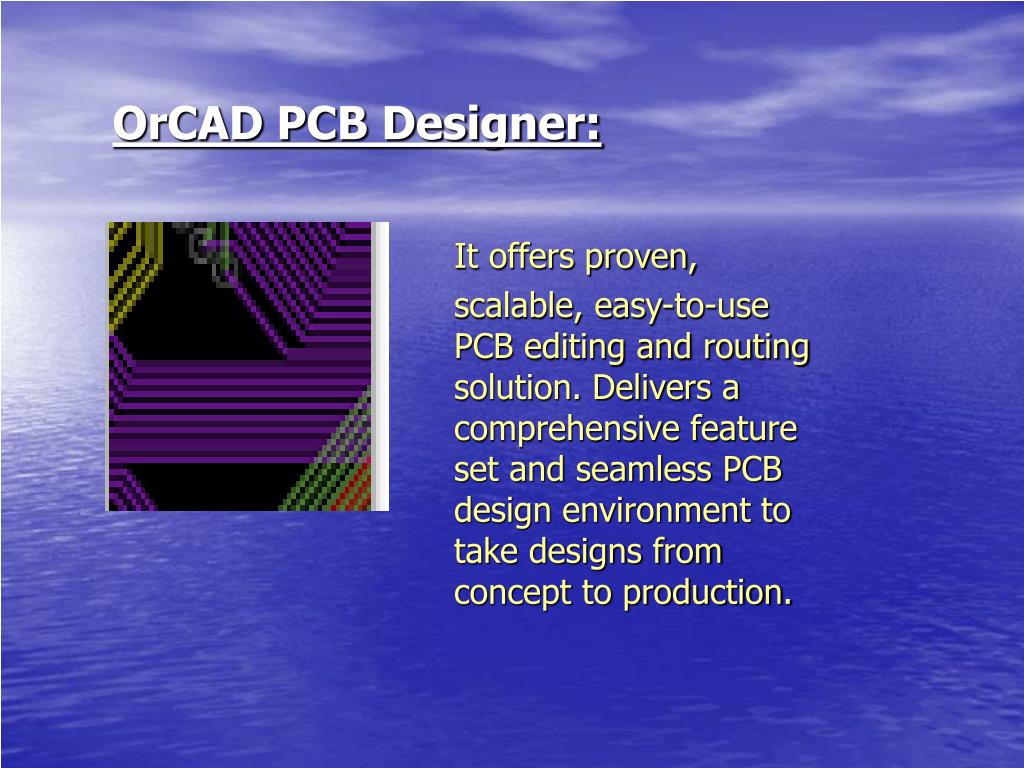 OrCAD PCB Designer:

It offers proven, scalable, easy-to-use PCB editing and routing solution. Delivers a comprehensive feature set and seamless PCB design environment to take designs from concept to production.